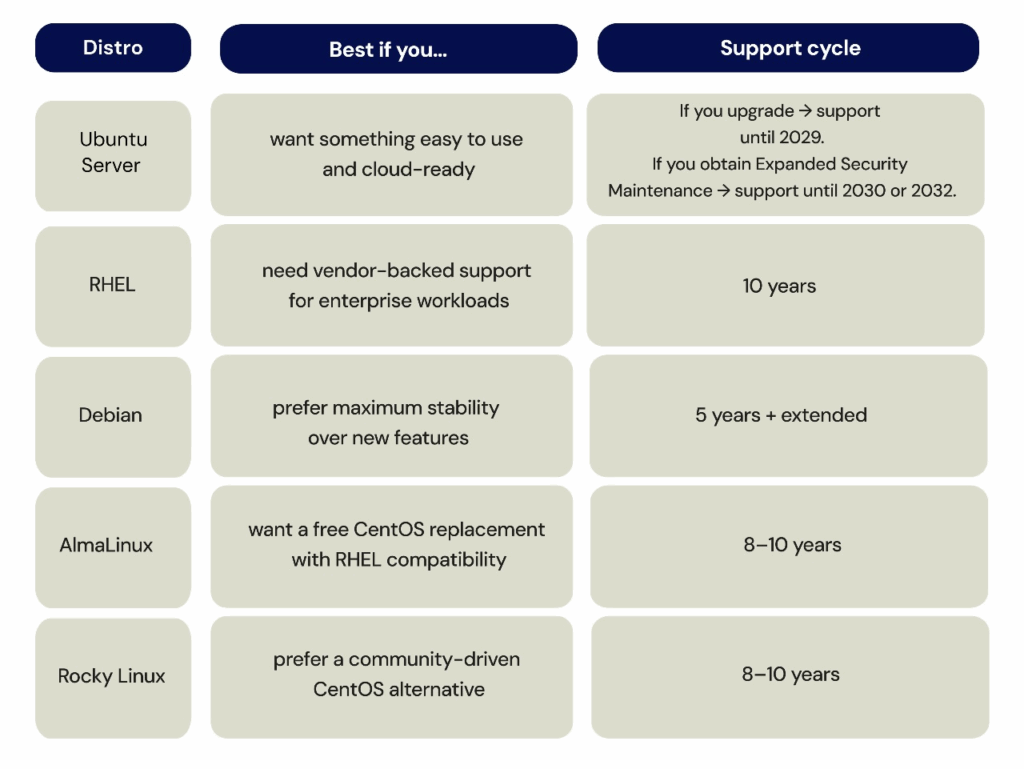 | Distro | Best if you... | Support cycle |
|---|---|---|
| Ubuntu Server | want something easy to use and cloud-ready | If you upgrade → support until 2029. If you obtain Expanded Security Maintenance → support until 2030 or 2032. |
| RHEL | need vendor-backed support for enterprise workloads | 10 years |
| Debian | prefer maximum stability over new features | 5 years + extended |
| AlmaLinux | want a free CentOS replacement with RHEL compatibility | 8–10 years |
| Rocky Linux | prefer a community-driven CentOS alternative | 8–10 years |